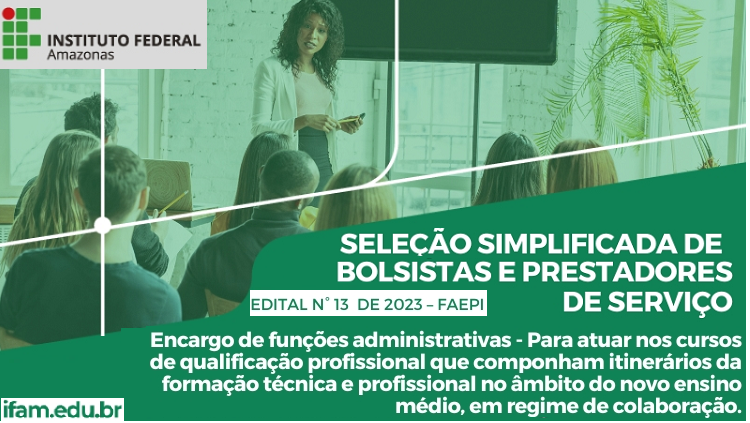 INSTITUTO FEDERAL
Amazonas

SELEÇÃO SIMPLIFICADA DE BOLSISTAS E PRESTADORES DE SERVIÇO

EDITAL N° 13 DE 2023 – FAEPI

Encargo de funções administrativas - Para atuar nos cursos de qualificação profissional que componham itinerários da formação técnica e profissional no âmbito do novo ensino médio, em regime de colaboração.

ifam.edu.br